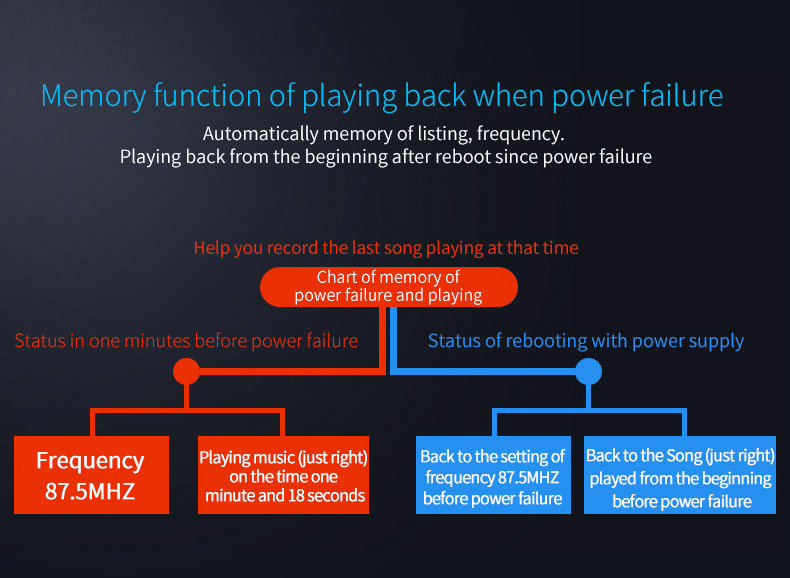 Memory function of playing back when power failure
Automatically memory of listing, frequency.
Playing back from the beginning after reboot since power failure

Help you record the last song playing at that time

Chart of memory of power failure and playing

Status in one minutes before power failure

Status of rebooting with power supply

Frequency 87.5MHZ

Playing music (just right) on the time one minute and 18 seconds

Back to the setting of frequency 87.5MHZ before power failure

Back to the Song (just right) played from the beginning before power failure